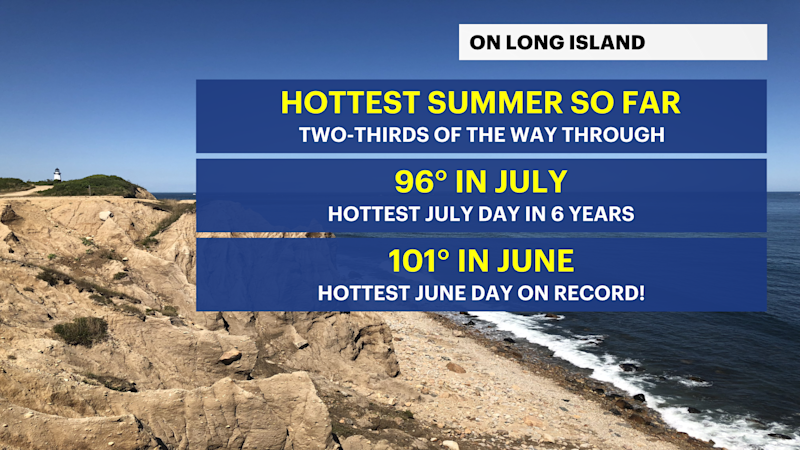 ON LONG ISLAND

HOTTEST SUMMER SO FAR
TWO-THIRDS OF THE WAY THROUGH

96° IN JULY
HOTTEST JULY DAY IN 6 YEARS

101° IN JUNE
HOTTEST JUNE DAY ON RECORD!